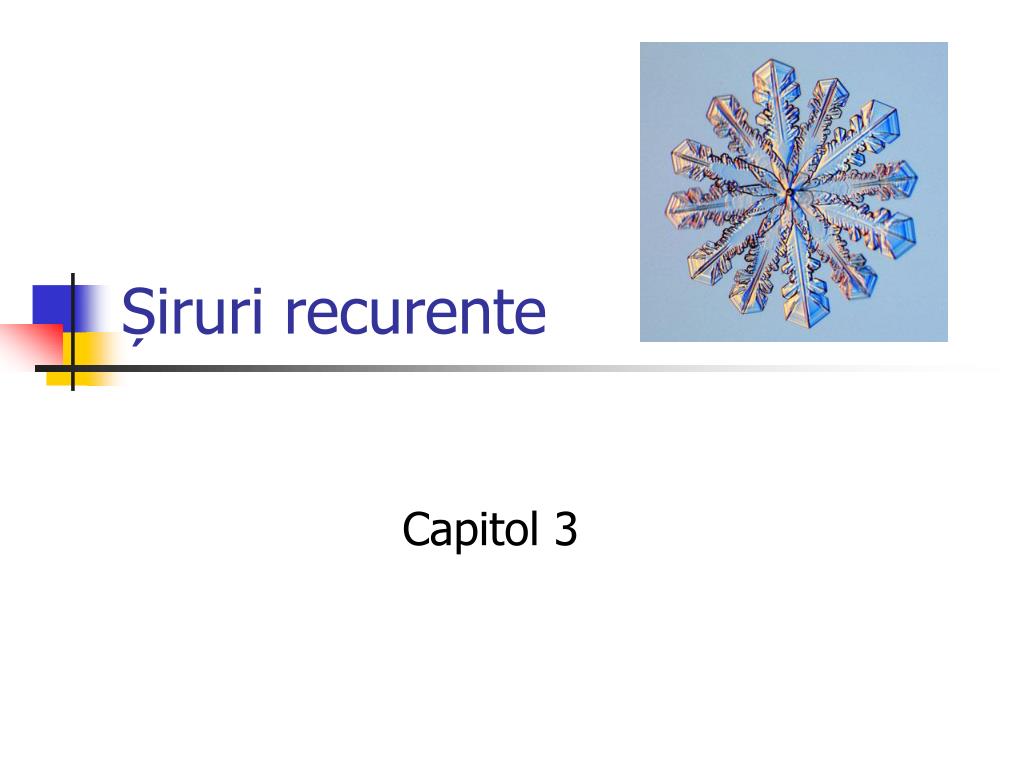 Șiruri recurente

Capitol 3